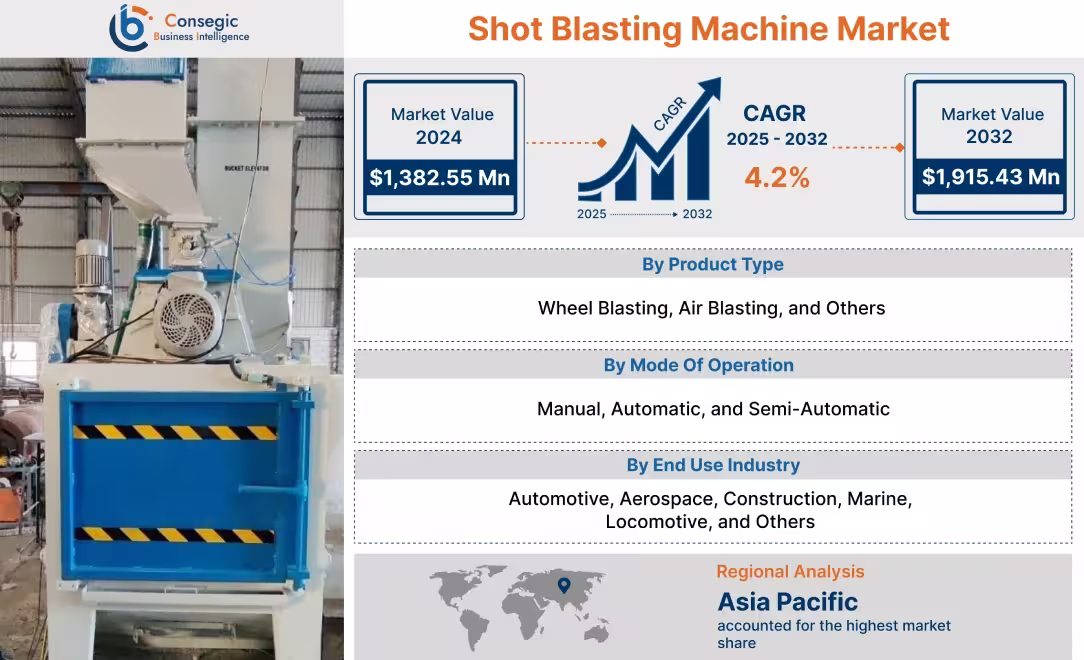 Consegic
Business Intelligence

Shot Blasting Machine Market

BUCKET ELEVATOR

Market Value
2024
$1,382.55 Mn

CAGR
2025 2032

CAGR
2025 - 2032
4.2%

Market Value
2032
$1,915.43 Mn

By Product Type

Wheel Blasting, Air Blasting, and Others

By Mode Of Operation

Manual, Automatic, and Semi-Automatic

By End Use Industry

Automotive, Aerospace, Construction, Marine, Locomotive, and Others

Regional Analysis
Asia Pacific
accounted for the highest market share